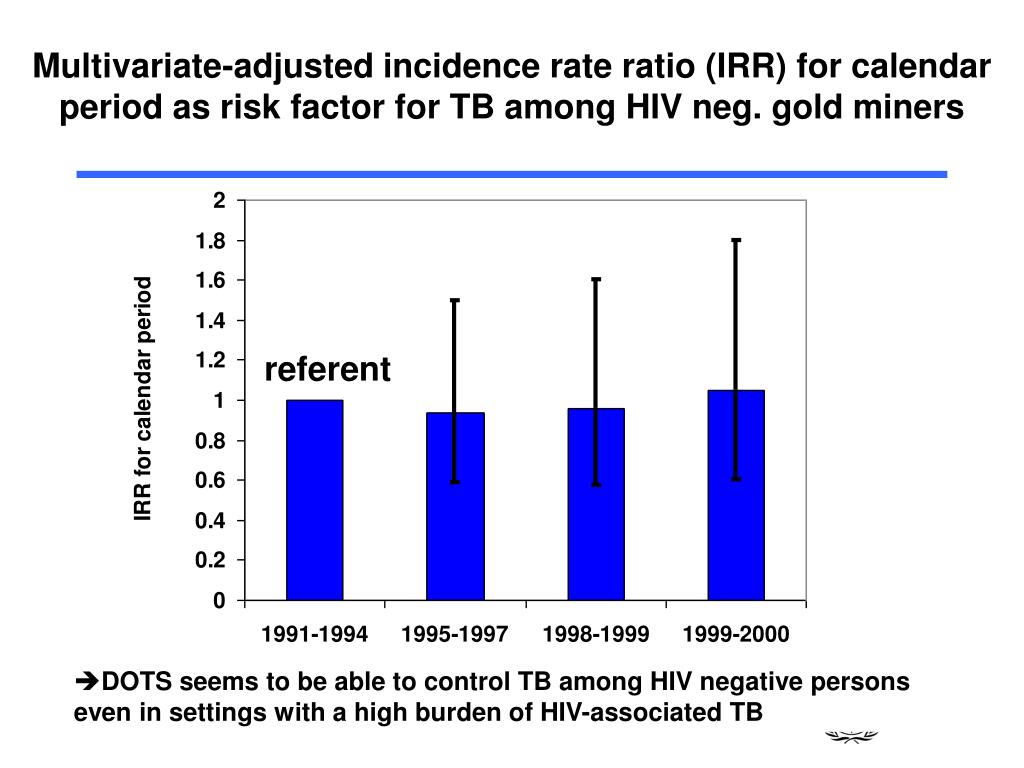 Multivariate-adjusted incidence rate ratio (IRR) for calendar period as risk factor for TB among HIV neg. gold miners

IRR for calendar period

2
1.8
1.6
1.4
1.2
1
0.8
0.6
0.4
0.2
0

referent

1991-1994
1995-1997
1998-1999
1999-2000

➔DOTS seems to be able to control TB among HIV negative persons even in settings with a high burden of HIV-associated TB